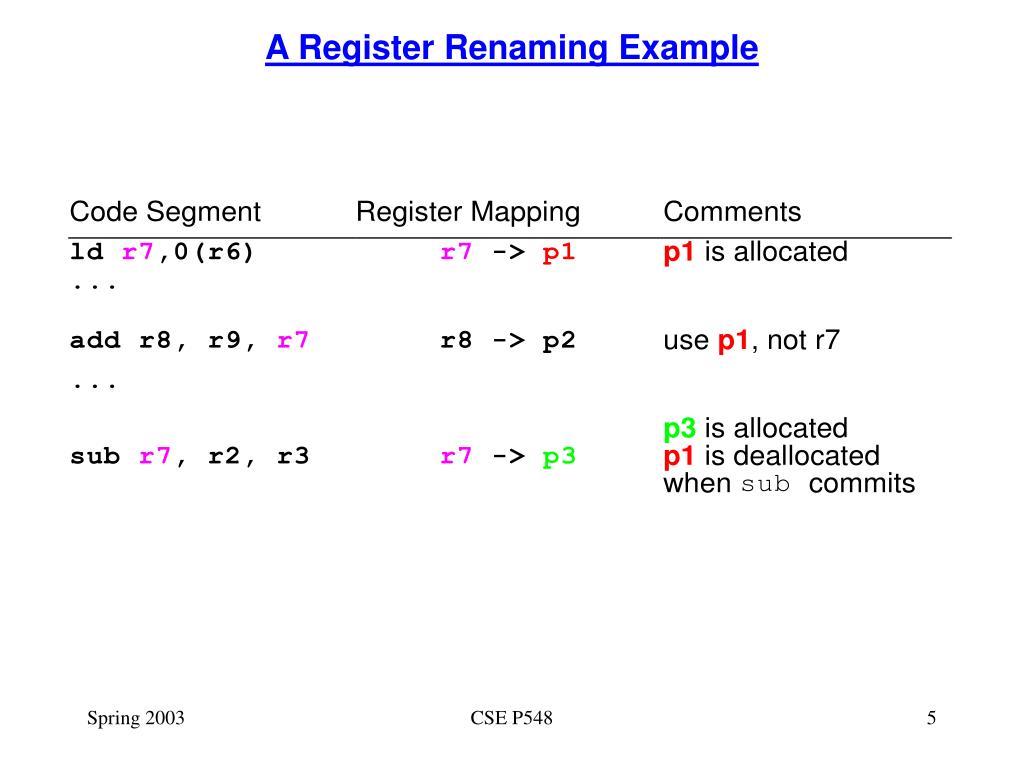 A Register Renaming Example

| Code Segment | Register Mapping | Comments |
|---|---|---|
| ld r7,0(r6) | r7 -> p1 | p1 is allocated |
| ... | | |
| add r8, r9, r7 | r8 -> p2 | use p1, not r7 |
| ... | | |
| sub r7, r2, r3 | r7 -> p3 | p3 is allocated p1 is deallocated when sub commits |

Spring 2003

CSE P548

5